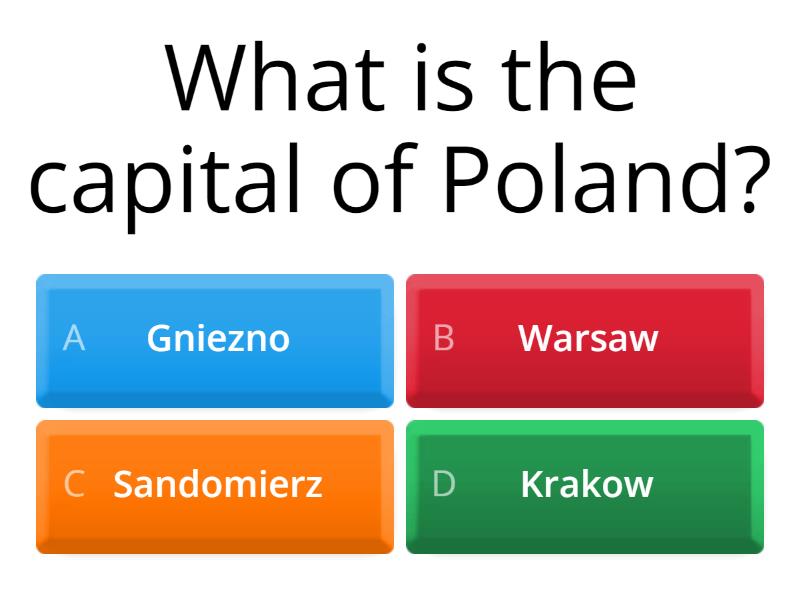 What is the capital of Poland?

A Gniezno

B Warsaw

C Sandomierz

D Krakow